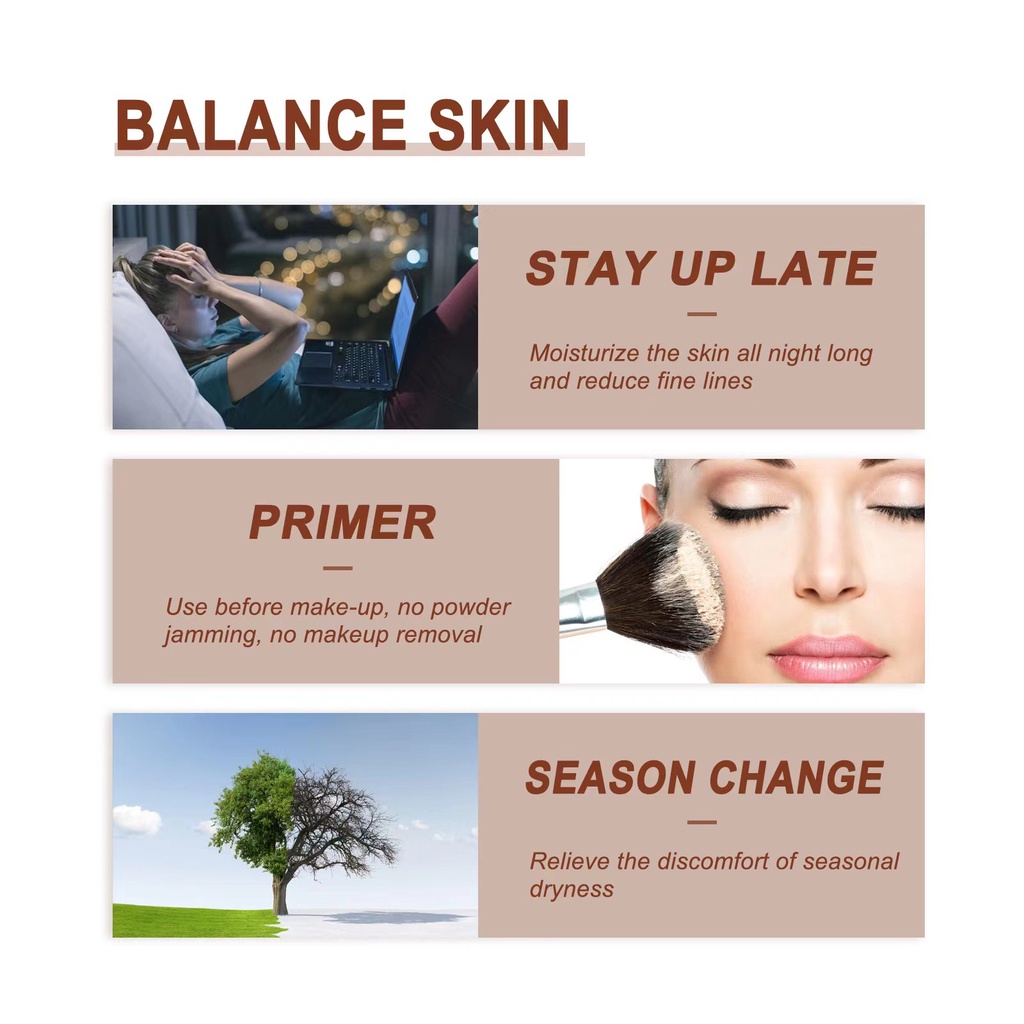 BALANCE SKIN

STAY UP LATE

Moisturize the skin all night long and reduce fine lines

PRIMER

Use before make-up, no powder jamming, no makeup removal

SEASON CHANGE

Relieve the discomfort of seasonal dryness